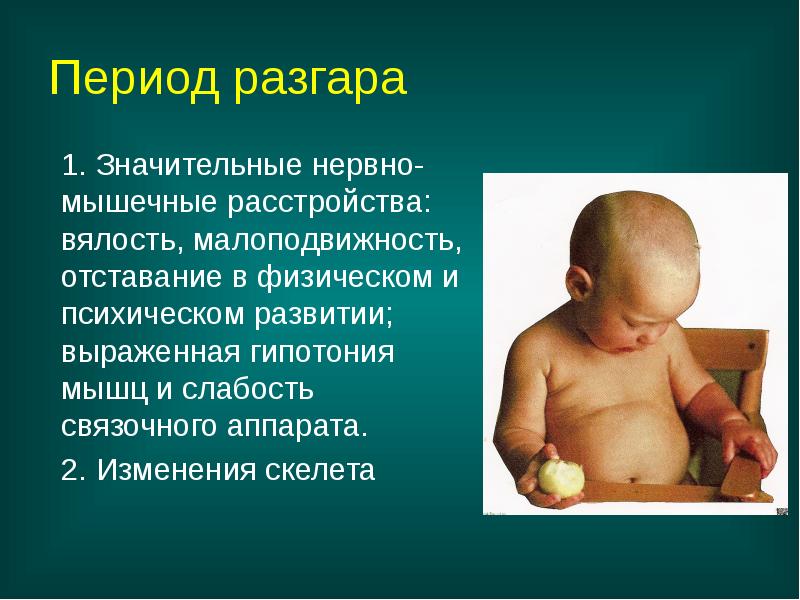 Период разгара

1. Значительные нервно-мышечные расстройства: вялость, малоподвижность, отставание в физическом и психическом развитии; выраженная гипотония мышц и слабость связочного аппарата.

2. Изменения скелета